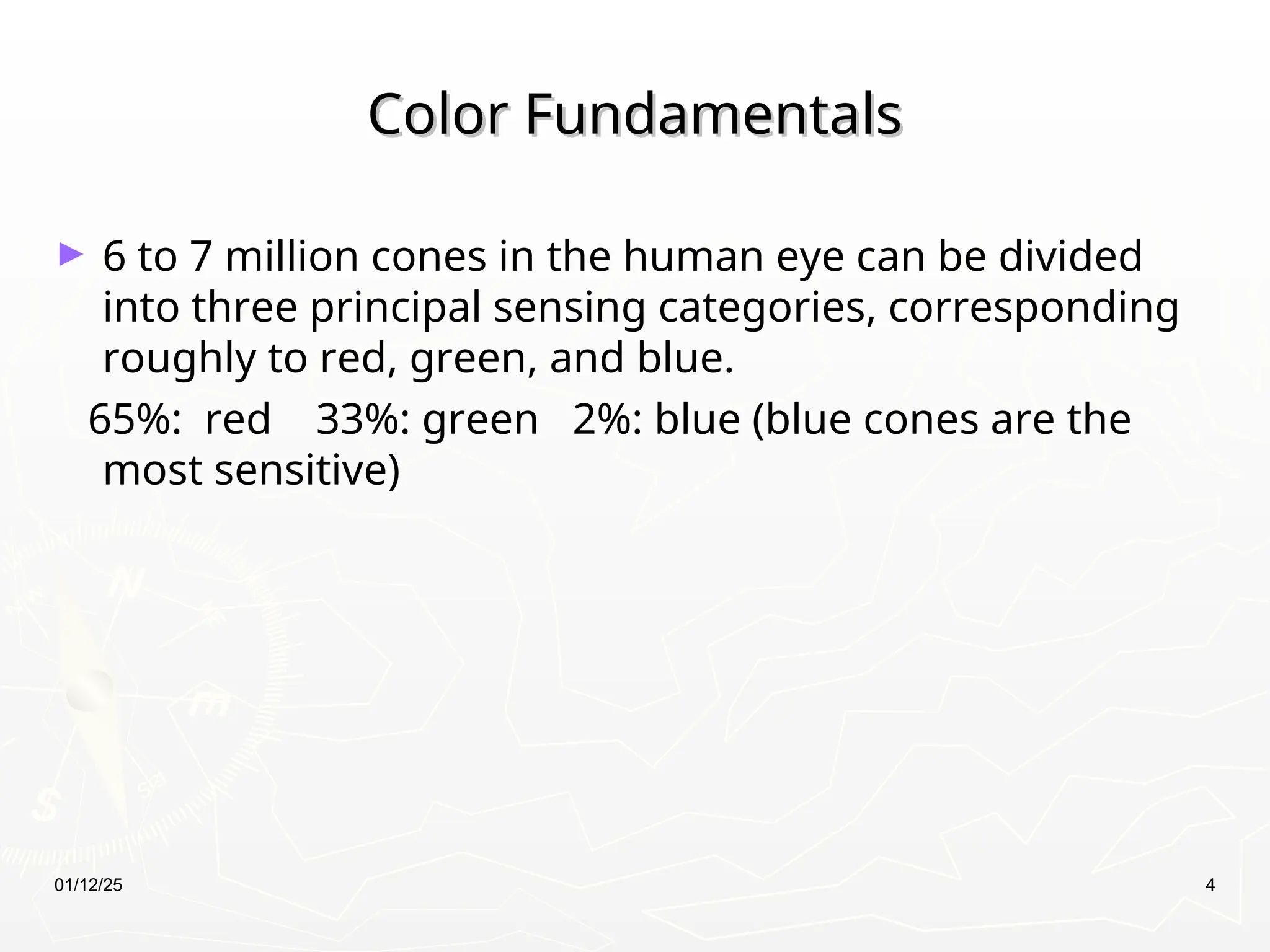 Color Fundamentals

► 6 to 7 million cones in the human eye can be divided into three principal sensing categories, corresponding roughly to red, green, and blue.

65%: red 33%: green 2%: blue (blue cones are the most sensitive)

01/12/25

4